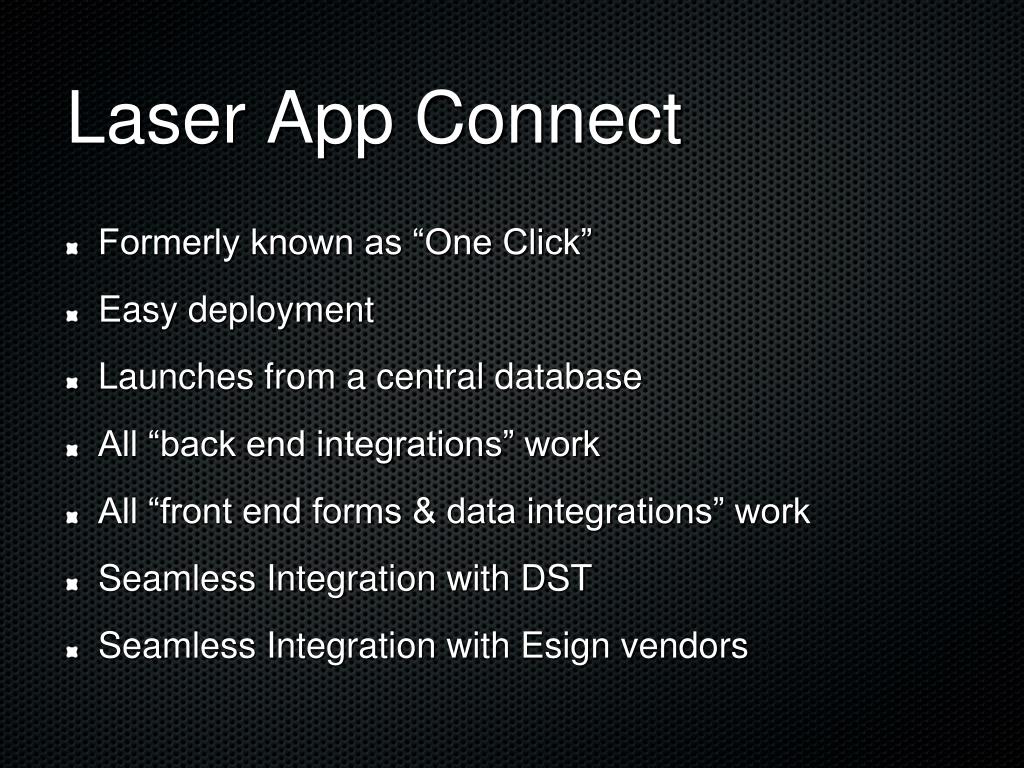 Laser App Connect

Formerly known as “One Click”

Easy deployment

Launches from a central database

All “back end integrations” work

All “front end forms & data integrations” work

Seamless Integration with DST

Seamless Integration with Esign vendors